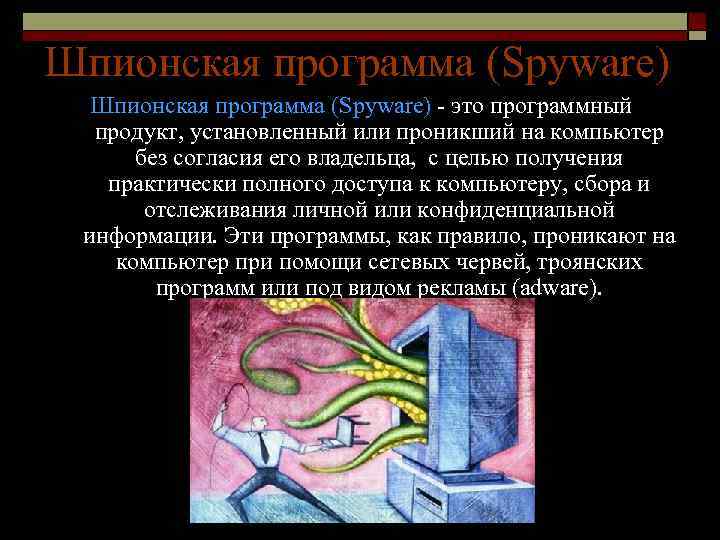 Шпионская программа (Spyware)

Шпионская программа (Spyware) - это программный продукт, установленный или проникший на компьютер без согласия его владельца, с целью получения практически полного доступа к компьютеру, сбора и отслеживания личной или конфиденциальной информации. Эти программы, как правило, проникают на компьютер при помощи сетевых червей, троянских программ или под видом рекламы (adware).